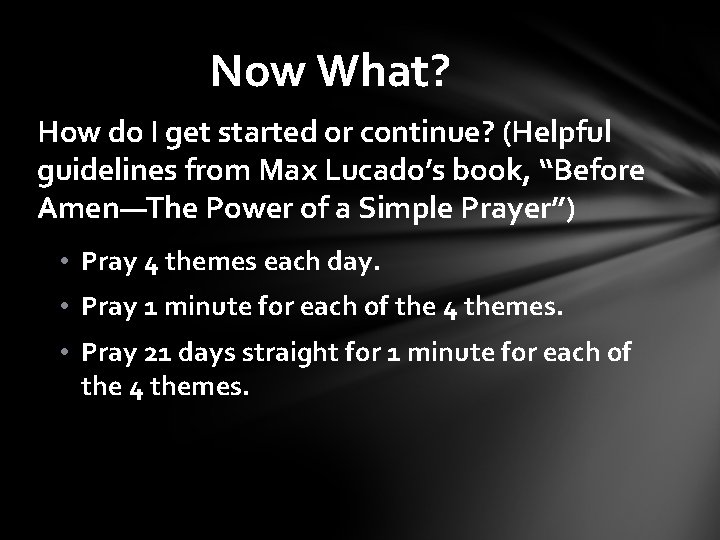 Now What?

How do I get started or continue? (Helpful guidelines from Max Lucado’s book, “Before Amen—The Power of a Simple Prayer”)

• Pray 4 themes each day.
• Pray 1 minute for each of the 4 themes.
• Pray 21 days straight for 1 minute for each of the 4 themes.